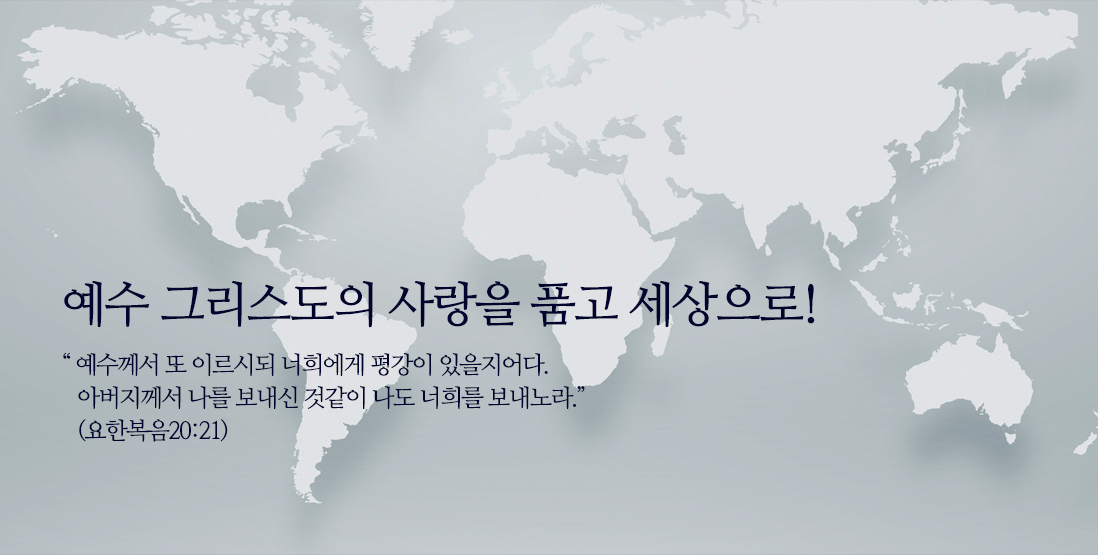 예수 그리스도의 사랑을 품고 세상으로!

“ 예수께서 또 이르시되 너희에게 평강이 있을지어다.
아버지께서 나를 보내신 것같이 나도 너희를 보내노라.”
(요한복음20:21)